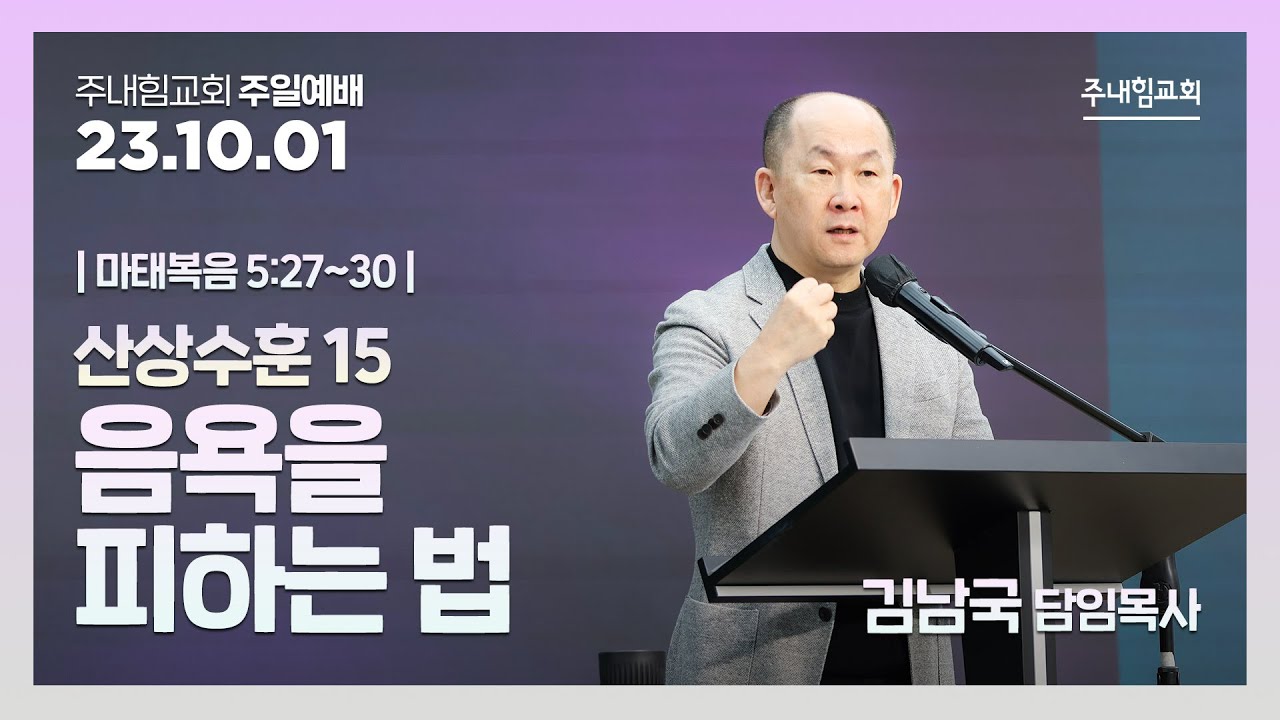 주내힘교회 주일예배
23.10.01

주내힘교회

| 마태복음 5:27~30 |

산상수훈 15
음욕을
피하는 법

김남국 담임목사